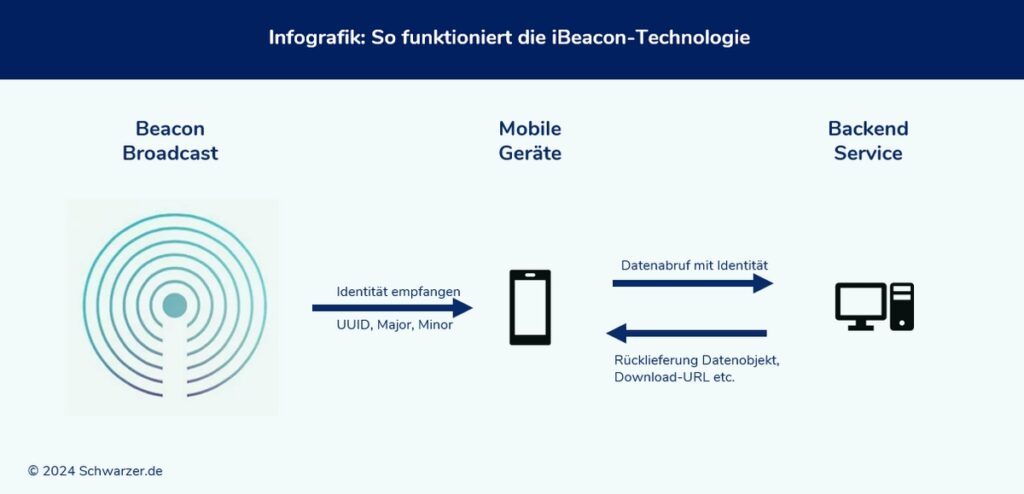 Infografik: So funktioniert die iBeacon-Technologie

Beacon Broadcast

Mobile Geräte

Backend Service

Identität empfangen

UUID, Major, Minor

Datenabruf mit Identität

Rücklieferung Datenobjekt, Download-URL etc.

© 2024 Schwarzer.de